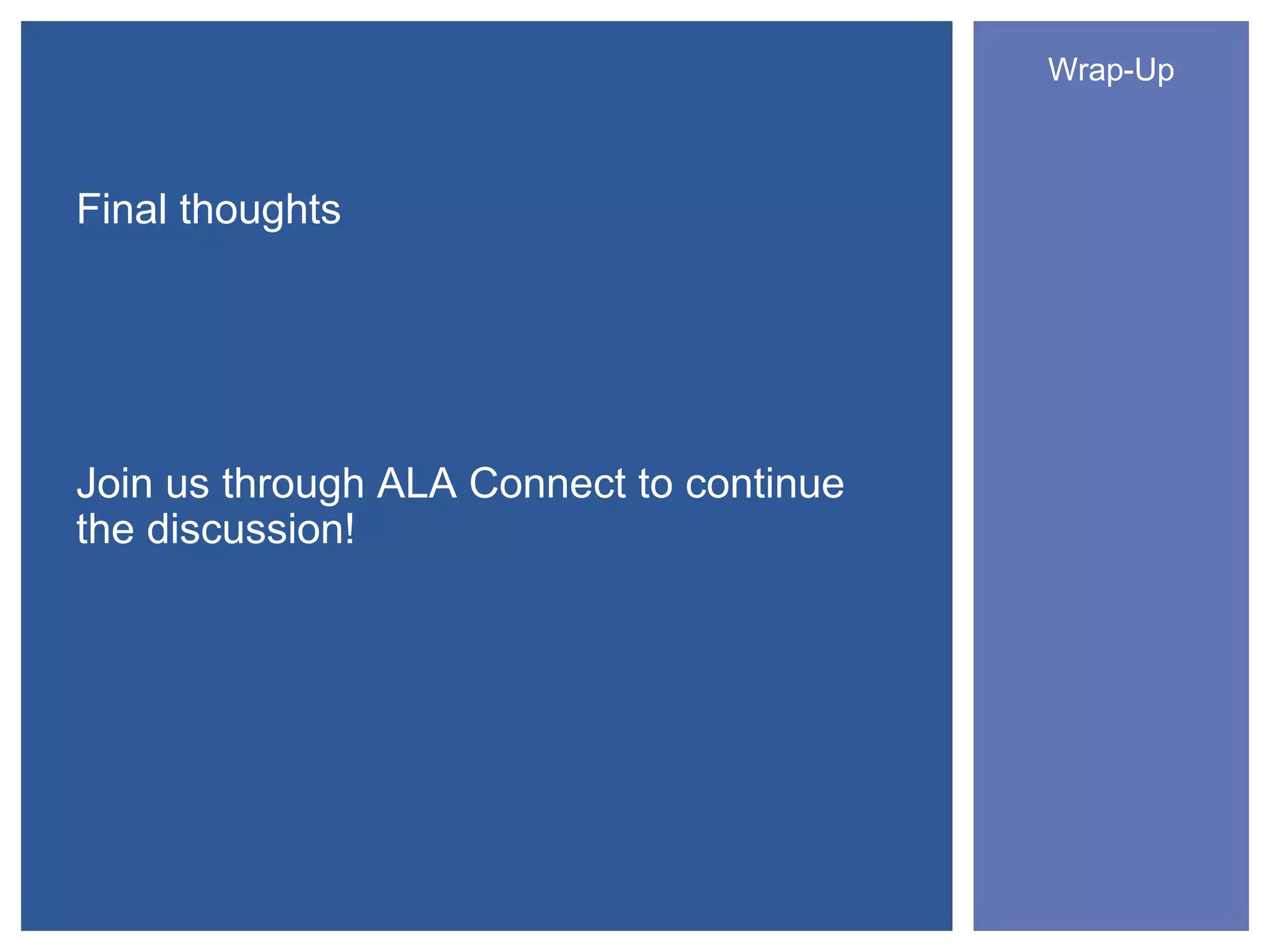 Final thoughts

Join us through ALA Connect to continue the discussion!

Wrap-Up